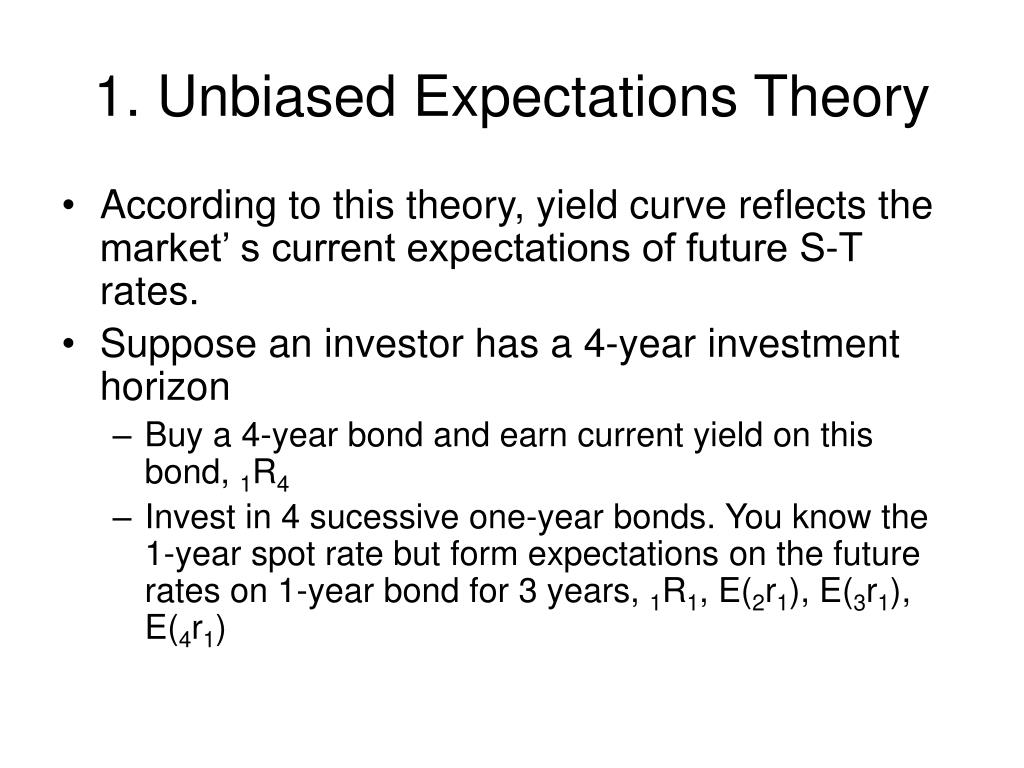 1. Unbiased Expectations Theory

• According to this theory, yield curve reflects the market’ s current expectations of future S-T rates.

• Suppose an investor has a 4-year investment horizon

– Buy a 4-year bond and earn current yield on this bond, ${}_1R_4$

– Invest in 4 sucessive one-year bonds. You know the 1-year spot rate but form expectations on the future rates on 1-year bond for 3 years, ${}_1R_1$, $E({}_2r_1)$, $E({}_3r_1)$, $E({}_4r_1)$